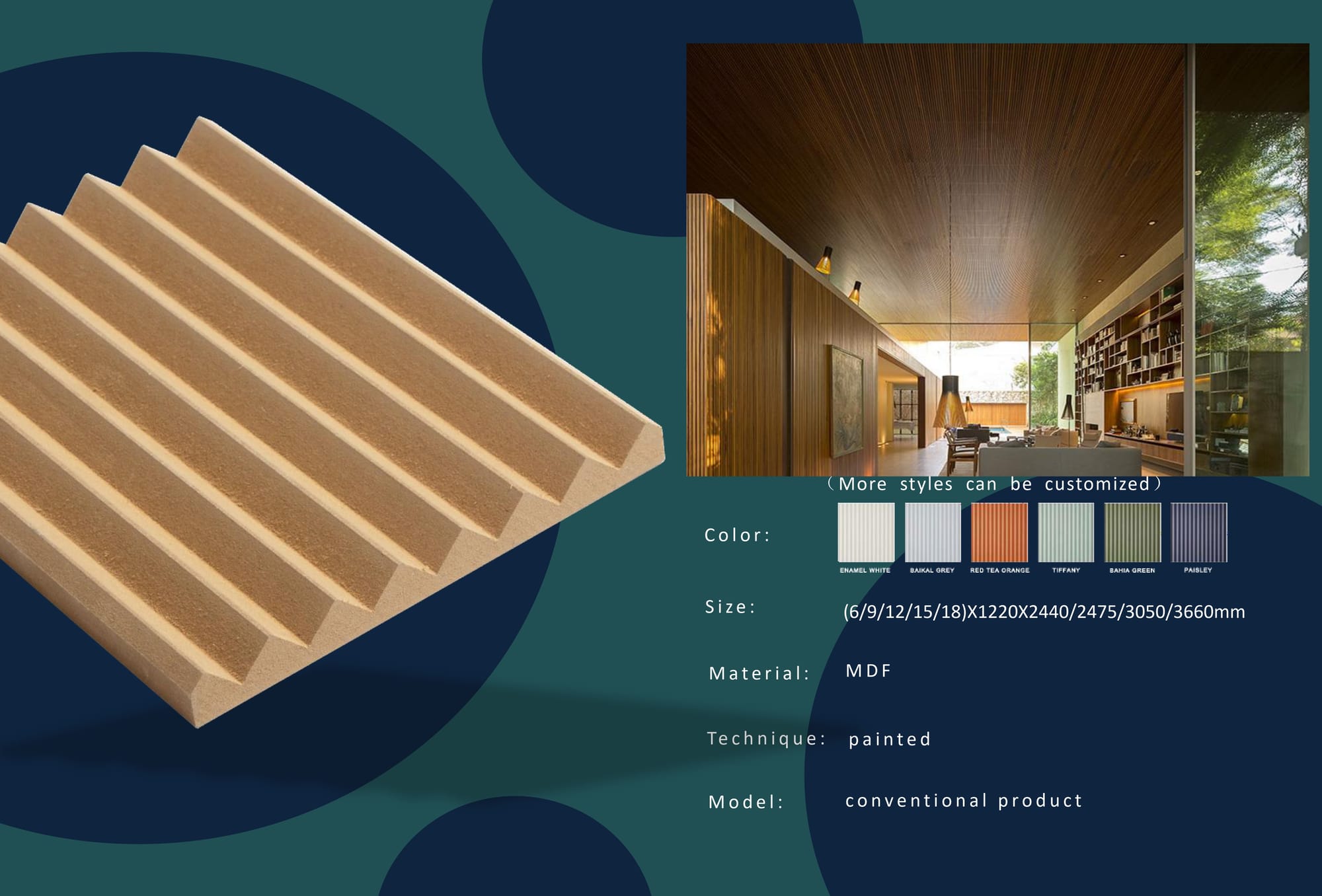 （More styles can be customized）

Color:

ENAMEL WHITE
BAIKAL GREY
RED TEA ORANGE
TIFFANY
BAHIA GREEN
PAISLEY

Size: (6/9/12/15/18)X1220X2440/2475/3050/3660mm

Material: MDF

Technique: painted

Model: conventional product